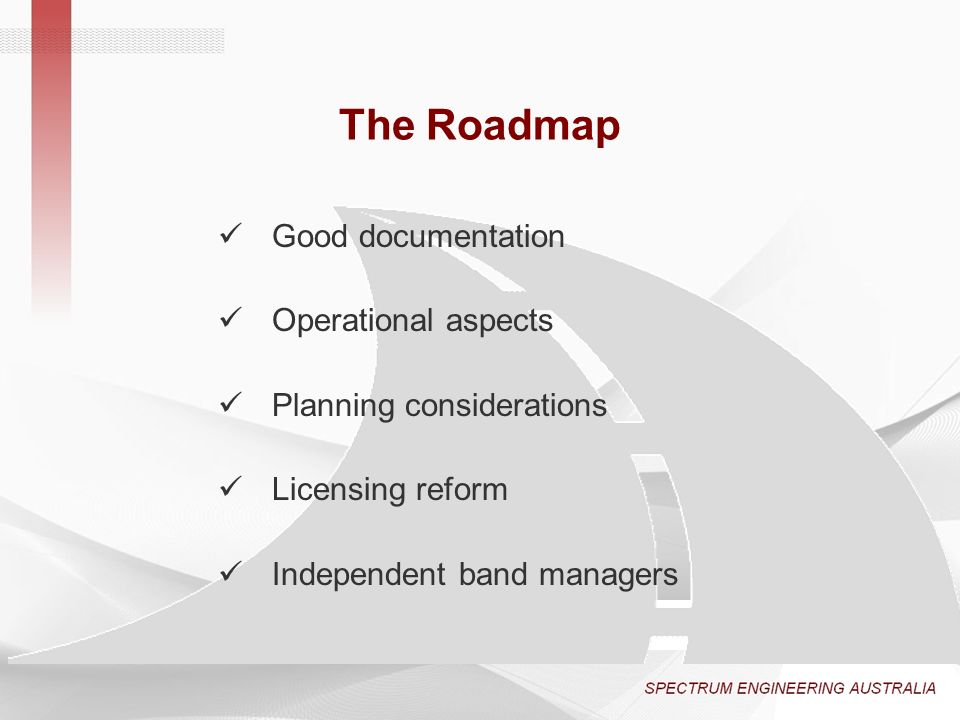 The Roadmap

✓ Good documentation

✓ Operational aspects

✓ Planning considerations

✓ Licensing reform

✓ Independent band managers

SPECTRUM ENGINEERING AUSTRALIA